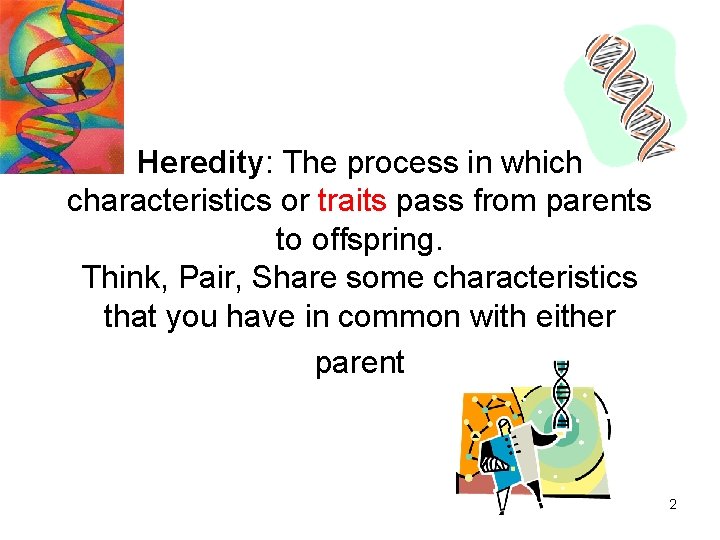 Heredity: The process in which characteristics or traits pass from parents to offspring.
Think, Pair, Share some characteristics that you have in common with either parent

2